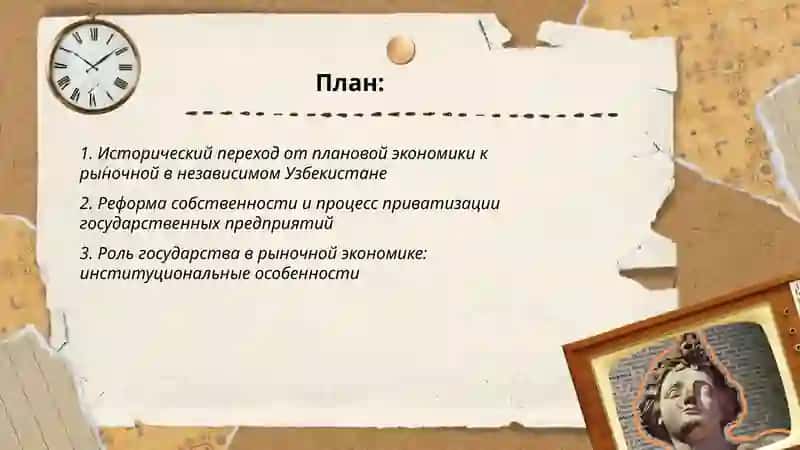 План:

1. Исторический переход от плановой экономики к рыночной в независимом Узбекистане

2. Реформа собственности и процесс приватизации государственных предприятий

3. Роль государства в рыночной экономике: институциональные особенности